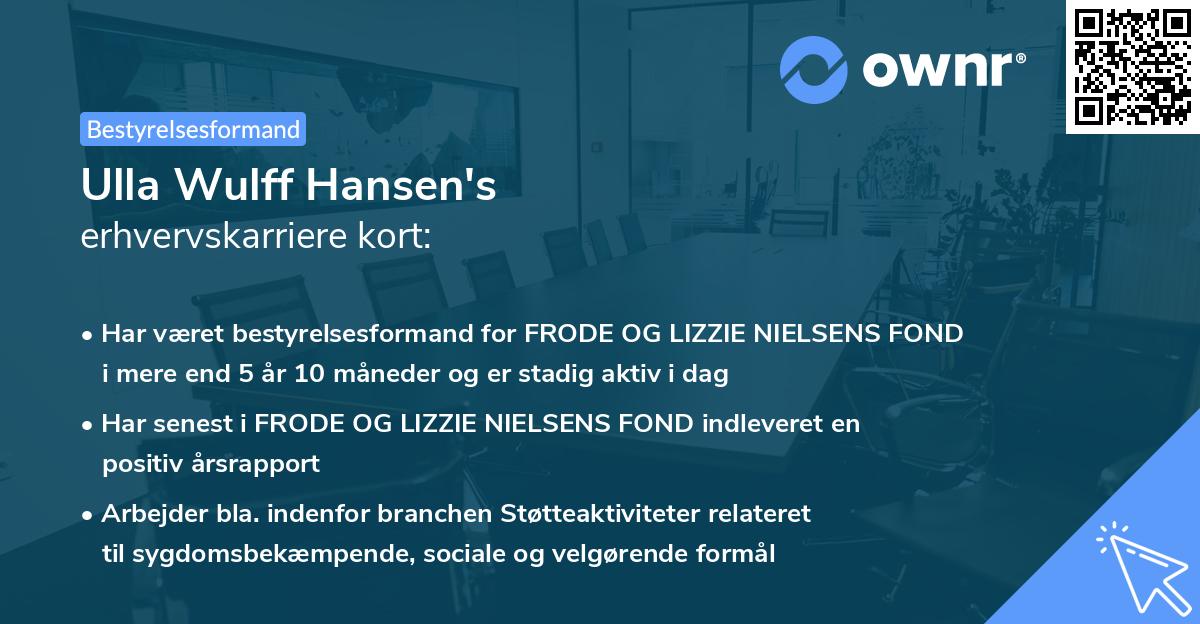 ownr®

Bestyrelsesformand

Ulla Wulff Hansen's
erhvervskarriere kort:

• Har været bestyrelsesformand for FRODE OG LIZZIE NIELSENS FOND i mere end 5 år 10 måneder og er stadig aktiv i dag

• Har senest i FRODE OG LIZZIE NIELSENS FOND indleveret en positiv årsrapport

• Arbejder bla. indenfor branchen Støtteaktiviteter relateret til sygdomsbekæmpende, sociale og velgørende formål